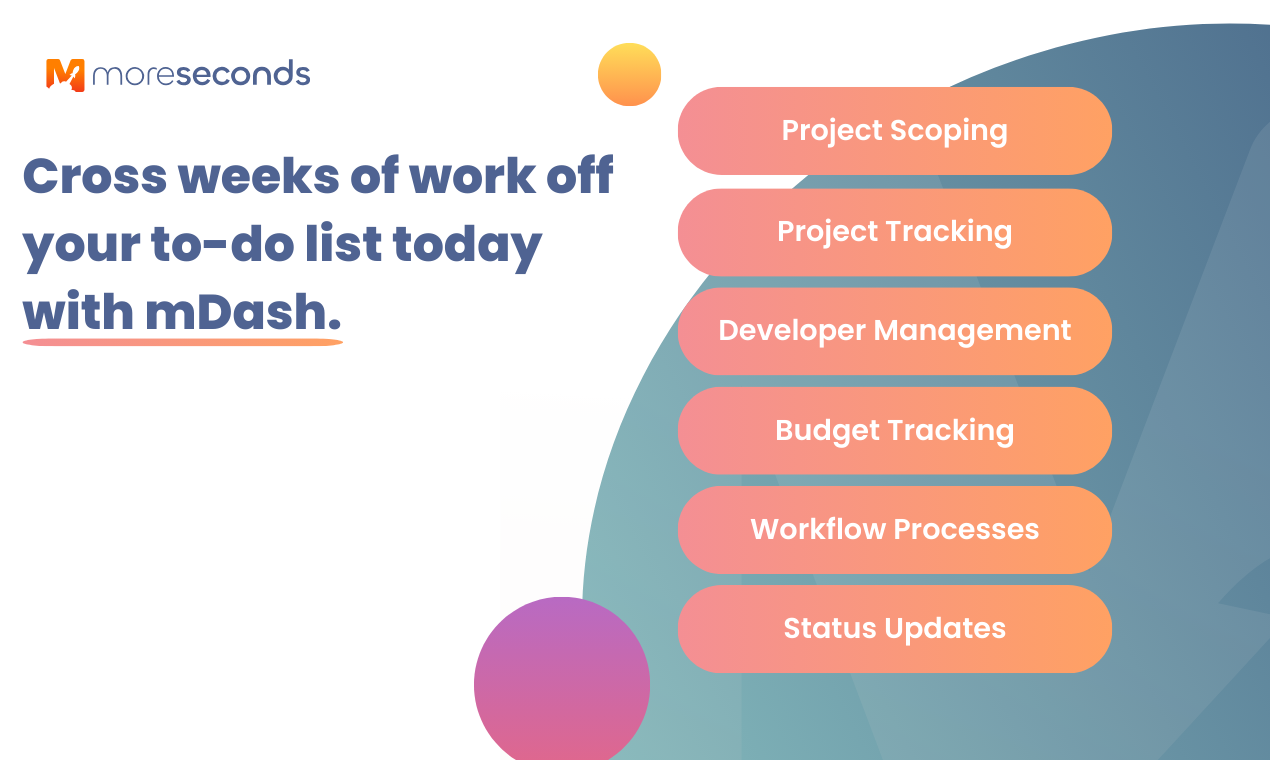 moreseconds

Cross weeks of work off your to-do list today with mDash.

Project Scoping

Project Tracking

Developer Management

Budget Tracking

Workflow Processes

Status Updates